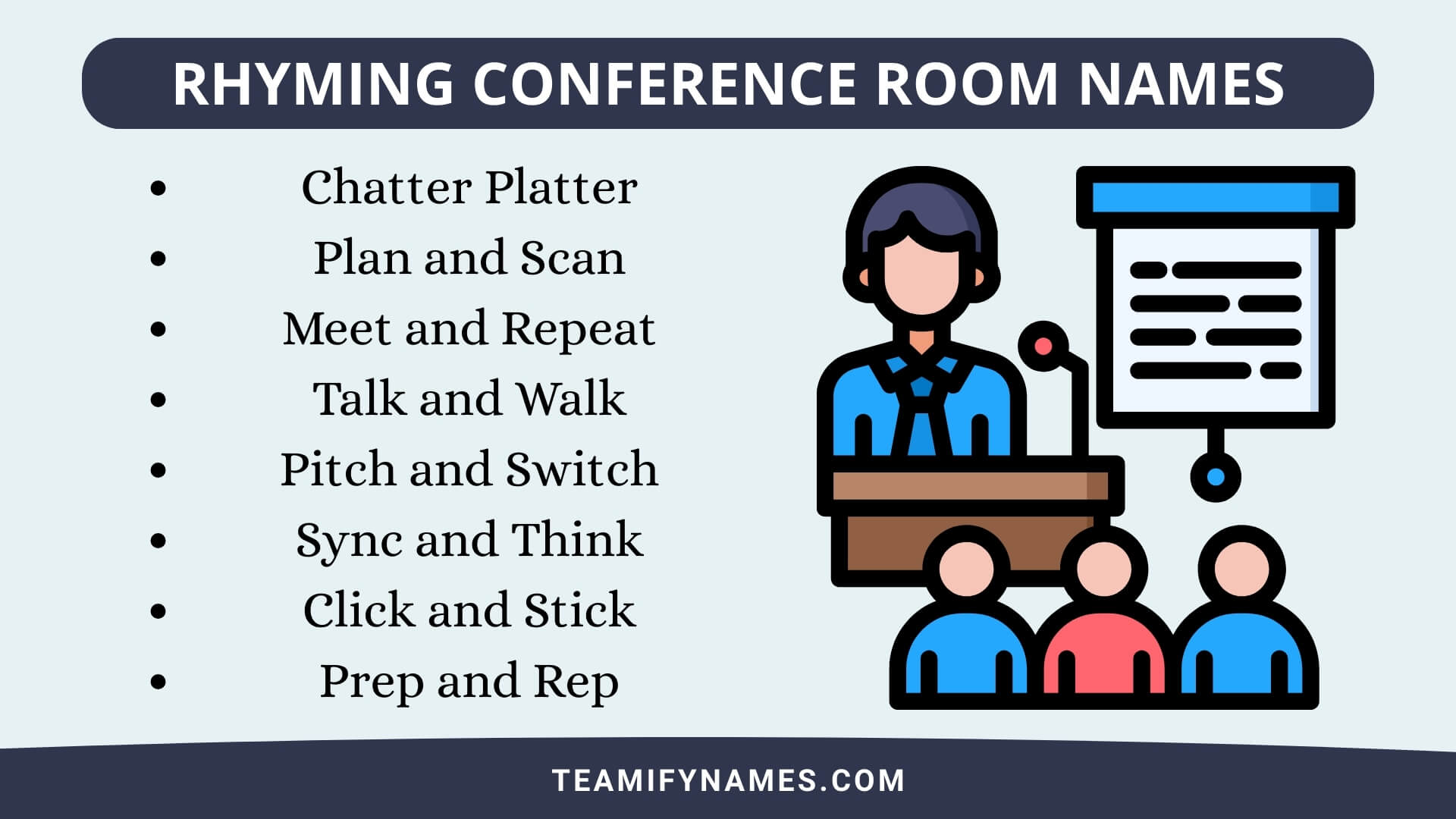 RHYMING CONFERENCE ROOM NAMES

- Chatter Platter
- Plan and Scan
- Meet and Repeat
- Talk and Walk
- Pitch and Switch
- Sync and Think
- Click and Stick
- Prep and Rep

TEAMIFYNAMES.COM